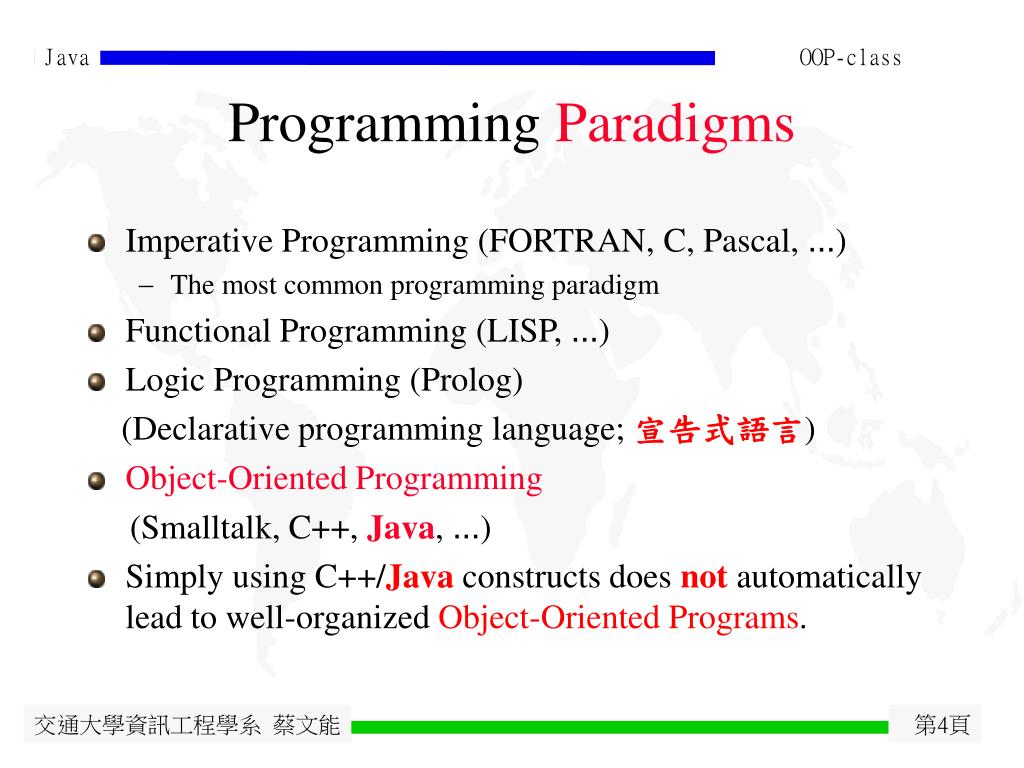 Java

OOP-class

Programming Paradigms

Imperative Programming (FORTRAN, C, Pascal, ...)

– The most common programming paradigm

Functional Programming (LISP, ...)

Logic Programming (Prolog)

(Declarative programming language; 宣告式語言)

Object-Oriented Programming

(Smalltalk, C++, Java, ...)

Simply using C++/Java constructs does not automatically lead to well-organized Object-Oriented Programs.

交通大學資訊工程學系 蔡文能

第4頁